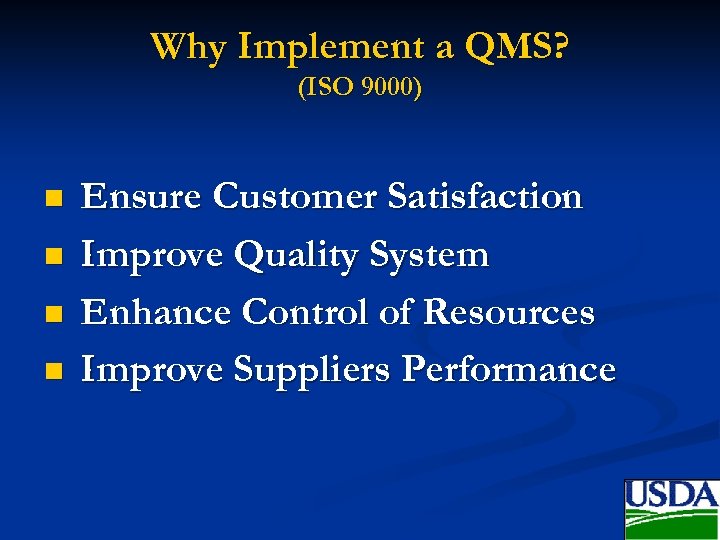 Why Implement a QMS?
(ISO 9000)

- Ensure Customer Satisfaction
- Improve Quality System
- Enhance Control of Resources
- Improve Suppliers Performance

USDA